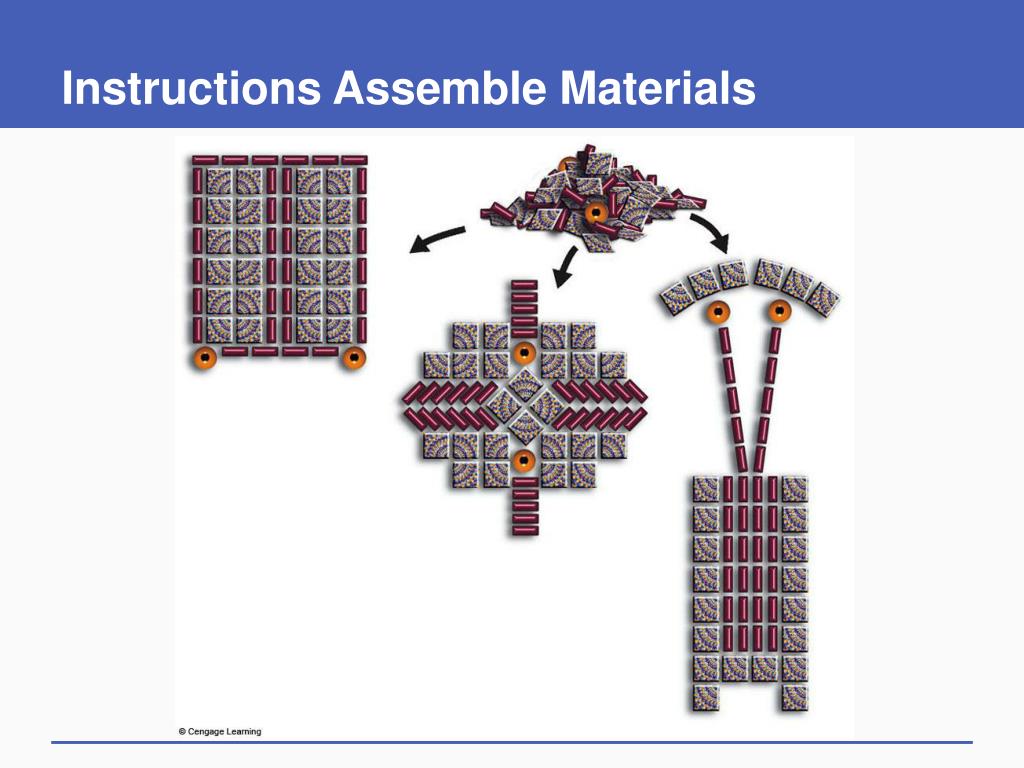 Instructions Assemble Materials

© Cengage Learning